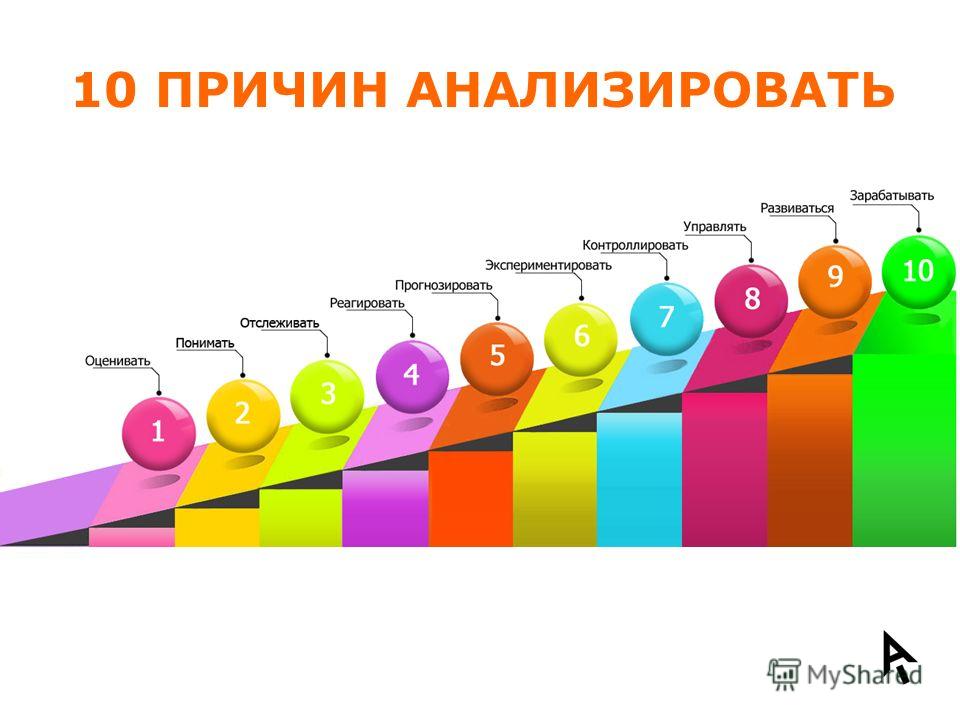 10 ПРИЧИН АНАЛИЗИРОВАТЬ

Оценивать
1
Понимать
2
Отслеживать
3
Реагировать
4
Прогнозировать
5
Экспериментировать
6
Контроллировать
7
Управлять
8
Развиваться
9
Зарабатывать
10

MyShared